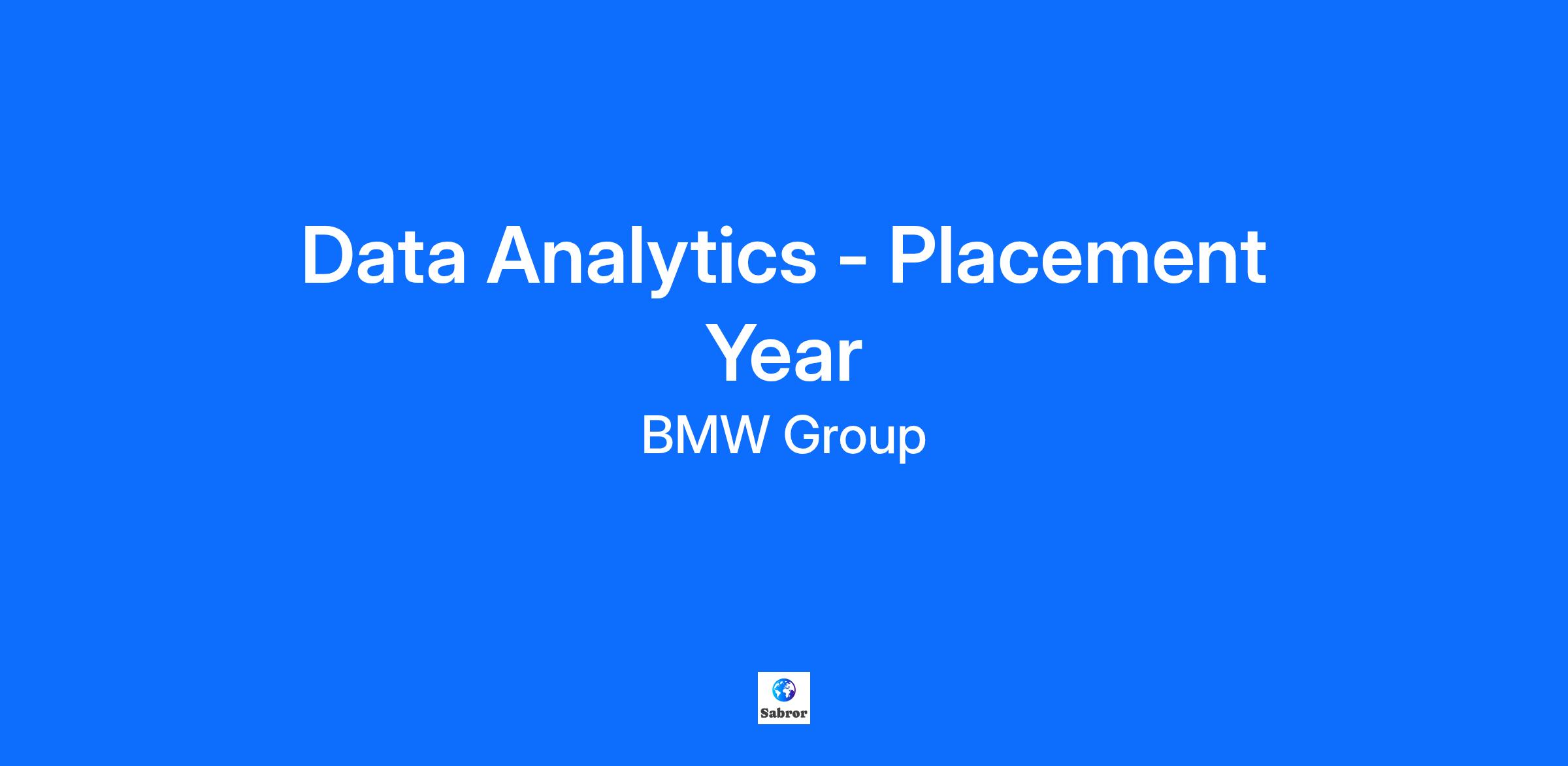 Data Analytics - Placement Year

BMW Group

Sabror